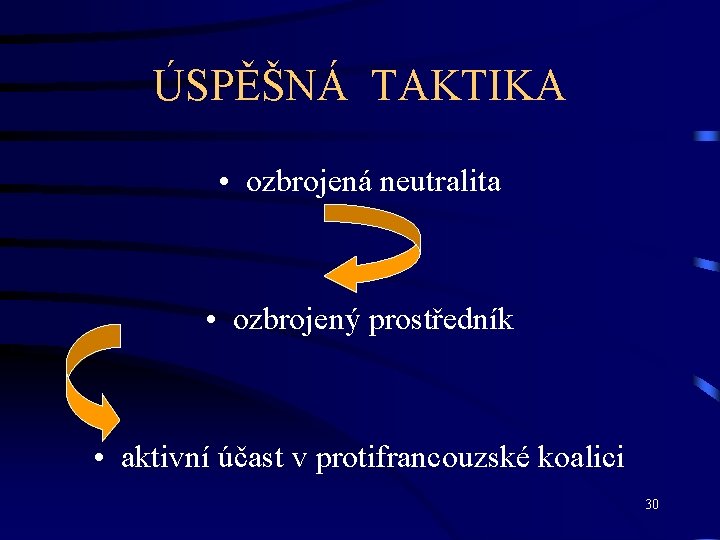 ÚSPĚŠNÁ TAKTIKA

• ozbrojená neutralita

• ozbrojený prostředník

• aktivní účast v protifrancouzské koalici

30